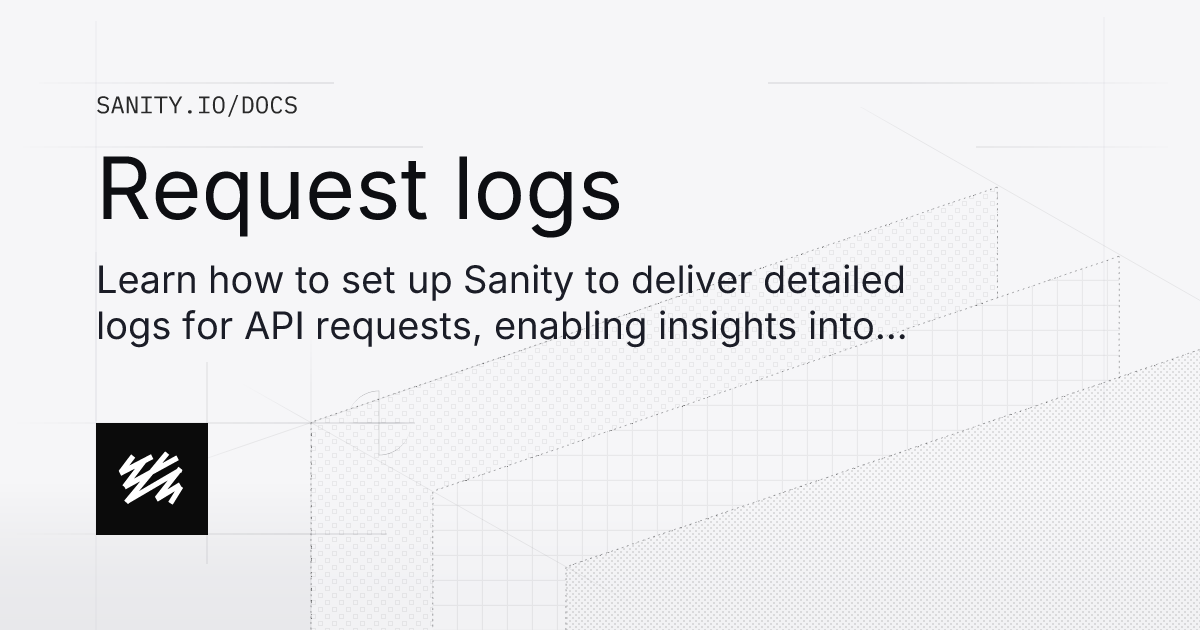 SANITY.IO/DOCS

Request logs

Learn how to set up Sanity to deliver detailed logs for API requests, enabling insights into...